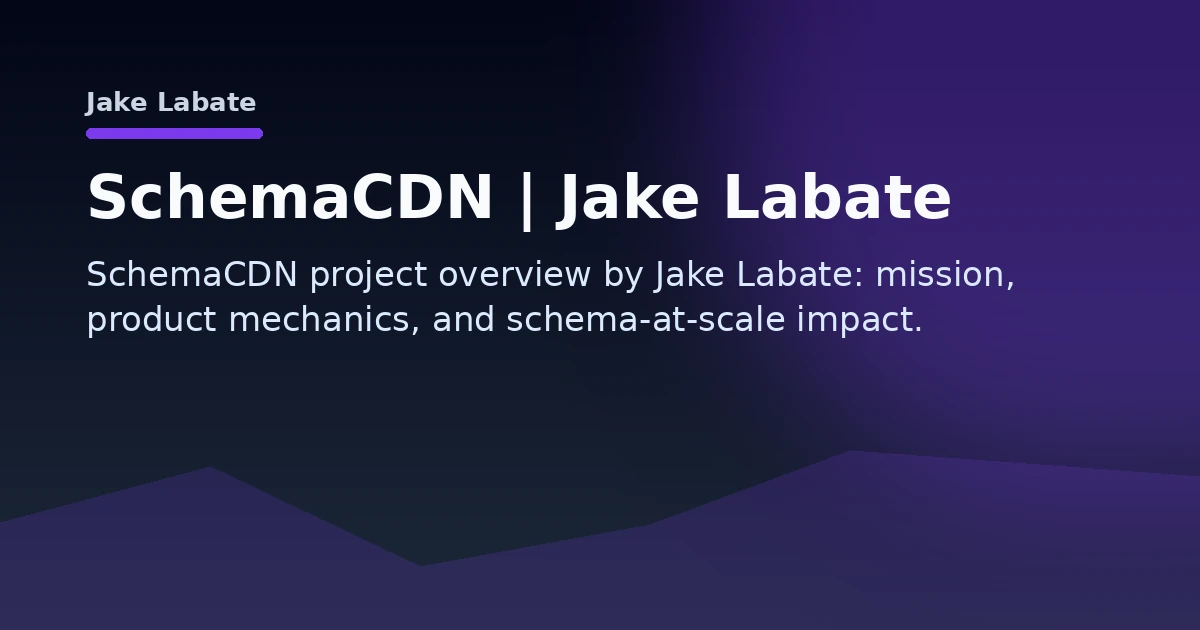 Jake Labate

SchemaCDN | Jake Labate

SchemaCDN project overview by Jake Labate: mission, product mechanics, and schema-at-scale impact.